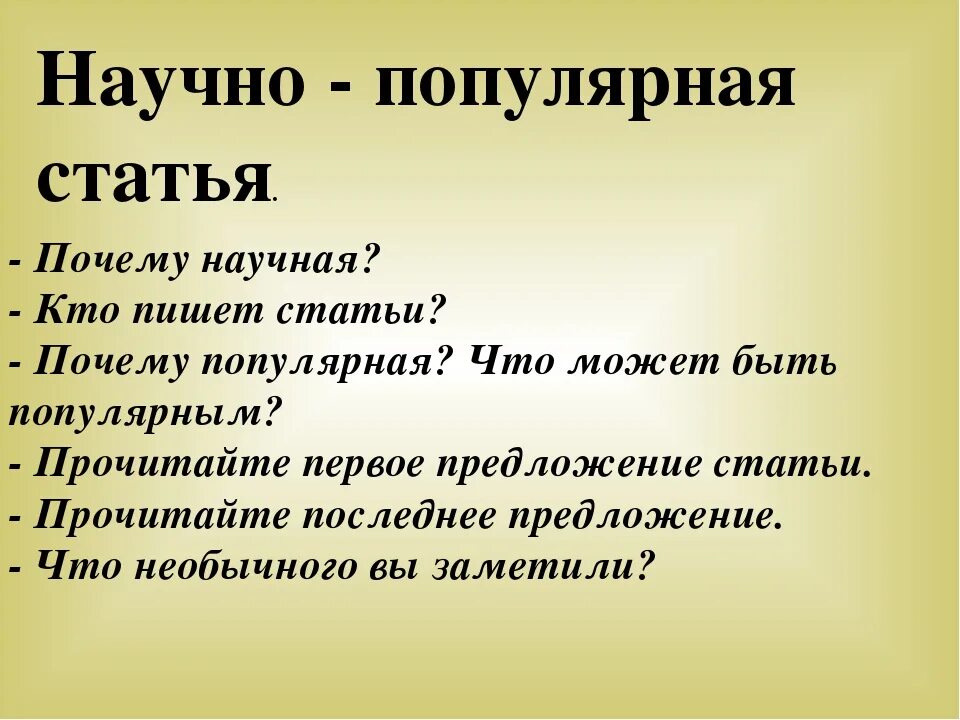 Научно - популярная статья.

- Почему научная?
- Кто пишет статьи?
- Почему популярная? Что может быть популярным?
- Прочитайте первое предложение статьи.
- Прочитайте последнее предложение.
- Что необычного вы заметили?